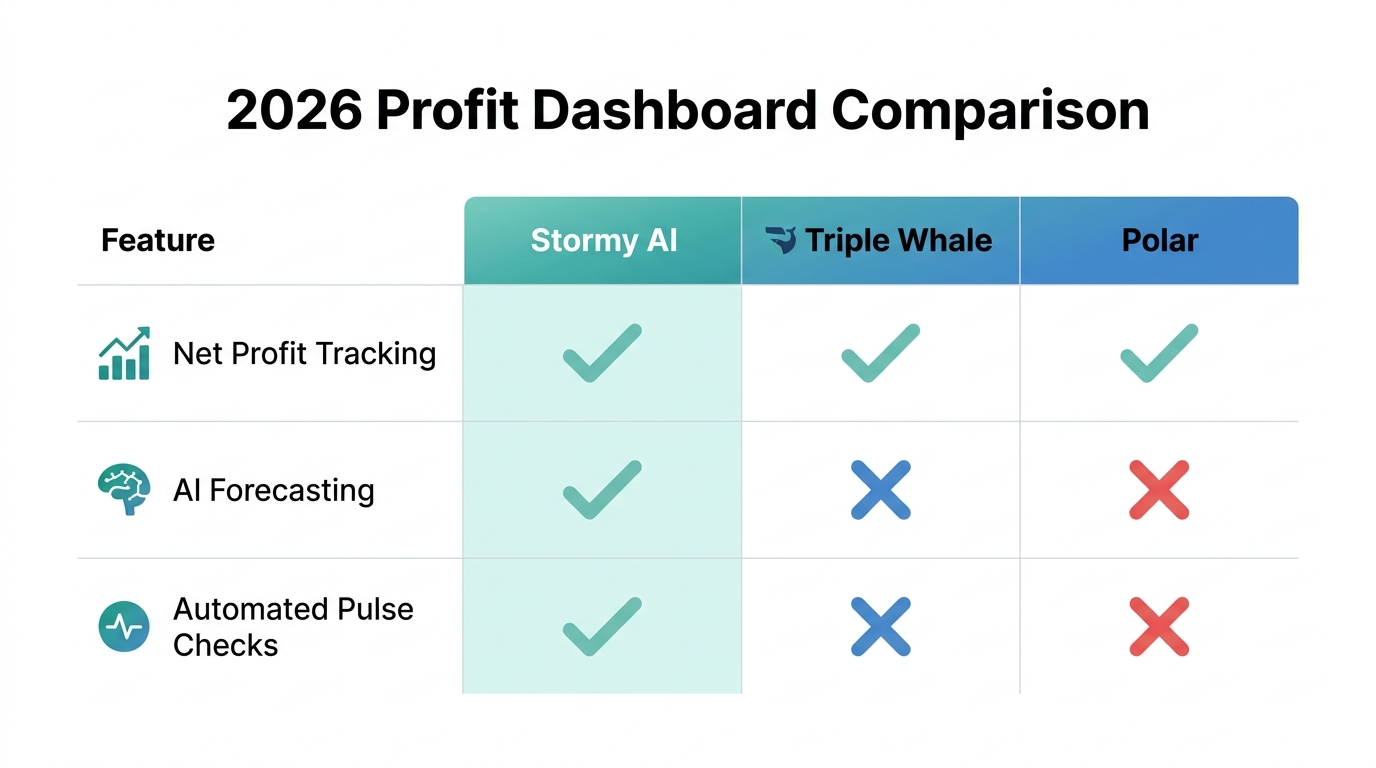 2026 Profit Dashboard Comparison

| Feature | Stormy AI | Triple Whale | Polar |
|---|---|---|---|
| Net Profit Tracking | ✓ | ✓ | ✓ |
| AI Forecasting | ✓ | ✗ | ✗ |
| Automated Pulse Checks | ✓ | ✗ | ✗ |